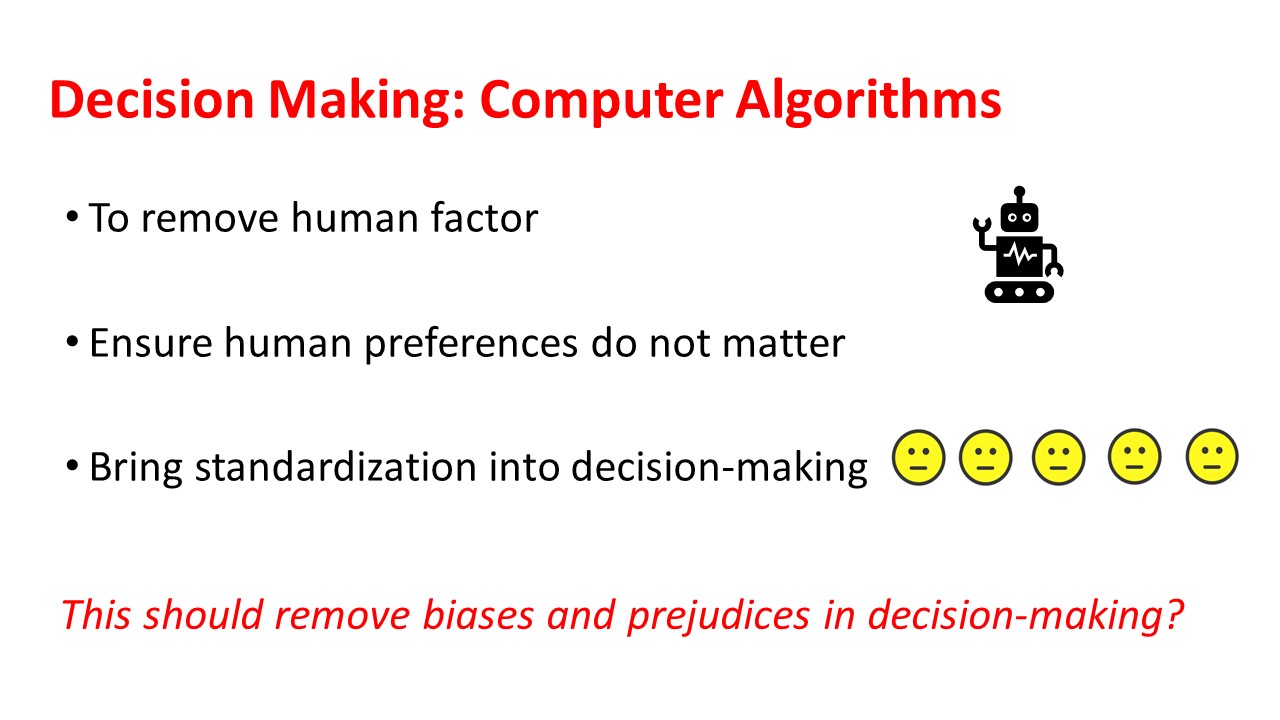 Decision Making: Computer Algorithms

• To remove human factor

• Ensure human preferences do not matter

• Bring standardization into decision-making

This should remove biases and prejudices in decision-making?